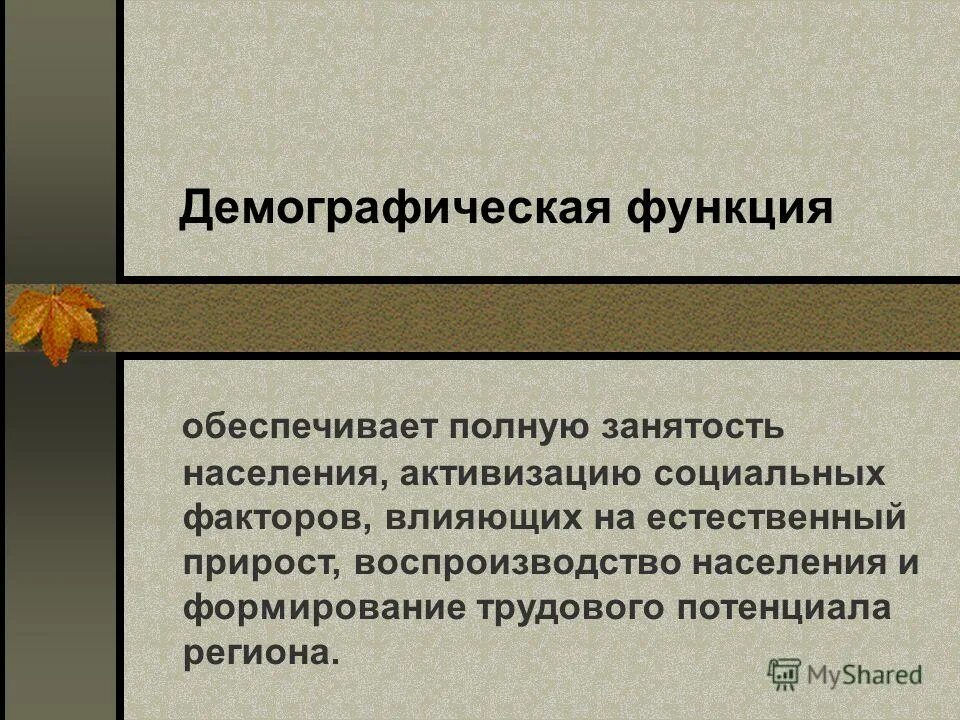 Демографическая функция

обеспечивает полную занятость населения, активизацию социальных факторов, влияющих на естественный прирост, воспроизводство населения и формирование трудового потенциала региона.

MyShared